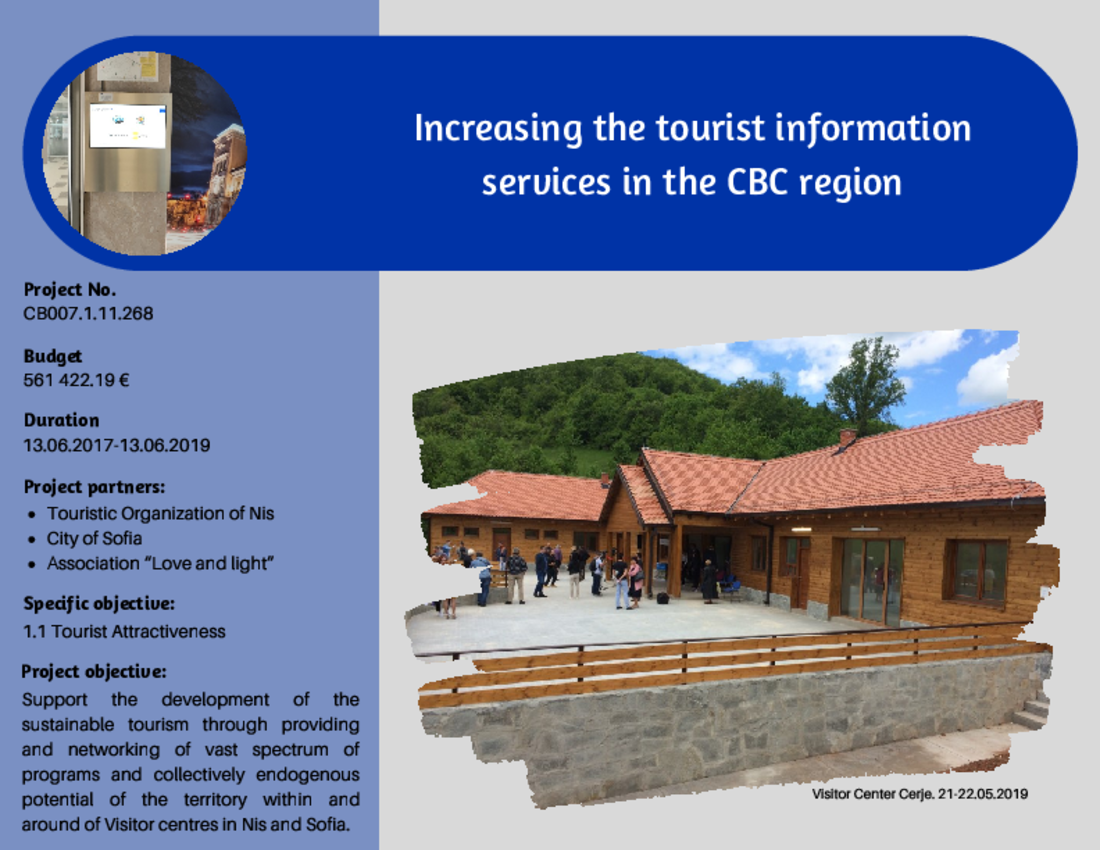 Increasing the tourist information services in the CBC region

Project No.
CB007.1.11.268

Budget
561 422.19 €

Duration
13.06.2017-13.06.2019

Project partners:
- Touristic Organization of Nis
- City of Sofia
- Association "Love and light"

Specific objective:
1.1 Tourist Attractiveness

Project objective:
Support the development of the sustainable tourism through providing and networking of vast spectrum of programs and collectively endogenous potential of the territory within and around of Visitor centres in Nis and Sofia.

Visitor Center Cerje. 21-22.05.2019